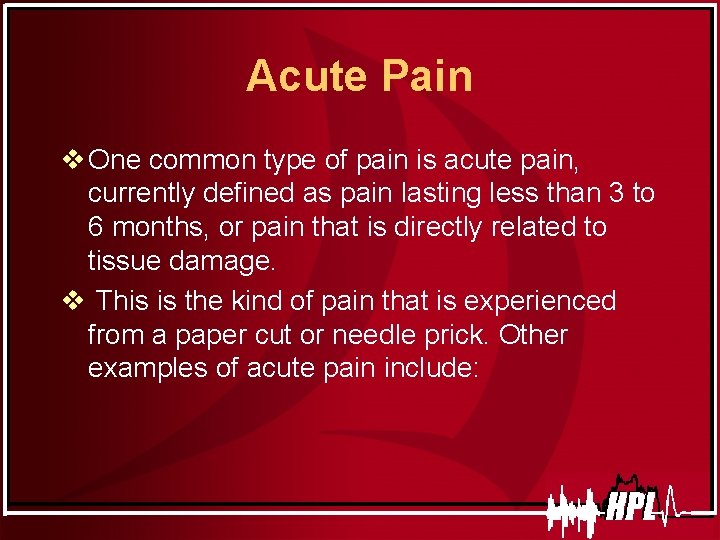 Acute Pain

❖ One common type of pain is acute pain, currently defined as pain lasting less than 3 to 6 months, or pain that is directly related to tissue damage.

❖ This is the kind of pain that is experienced from a paper cut or needle prick. Other examples of acute pain include:

HPL